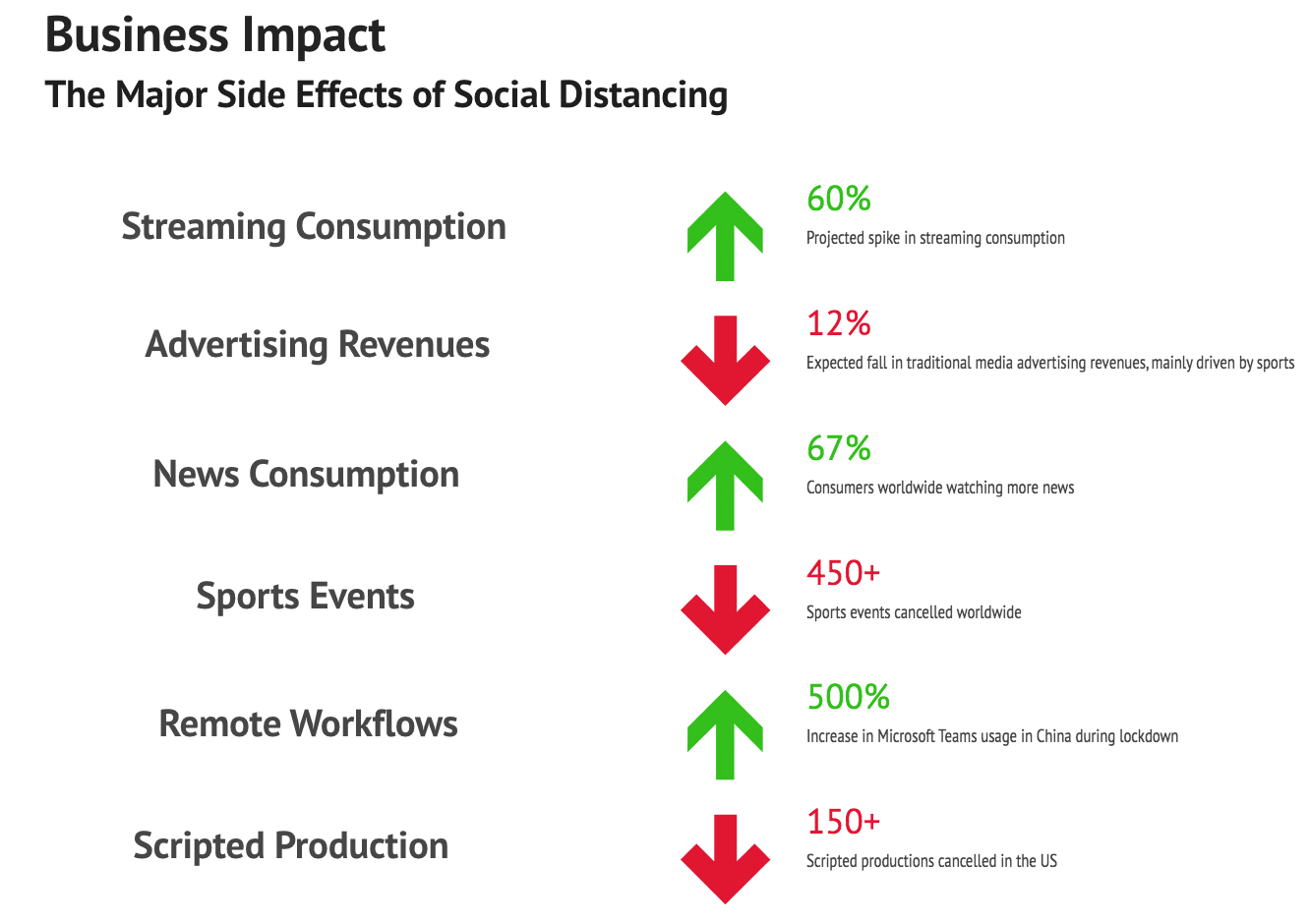 Business Impact
The Major Side Effects of Social Distancing

Streaming Consumption

60%
Projected spike in streaming consumption

Advertising Revenues

12%
Expected fall in traditional media advertising revenues, mainly driven by sports

News Consumption

67%
Consumers worldwide watching more news

Sports Events

450+
Sports events cancelled worldwide

Remote Workflows

500%
Increase in Microsoft Teams usage in China during lockdown

Scripted Production

150+
Scripted productions cancelled in the US